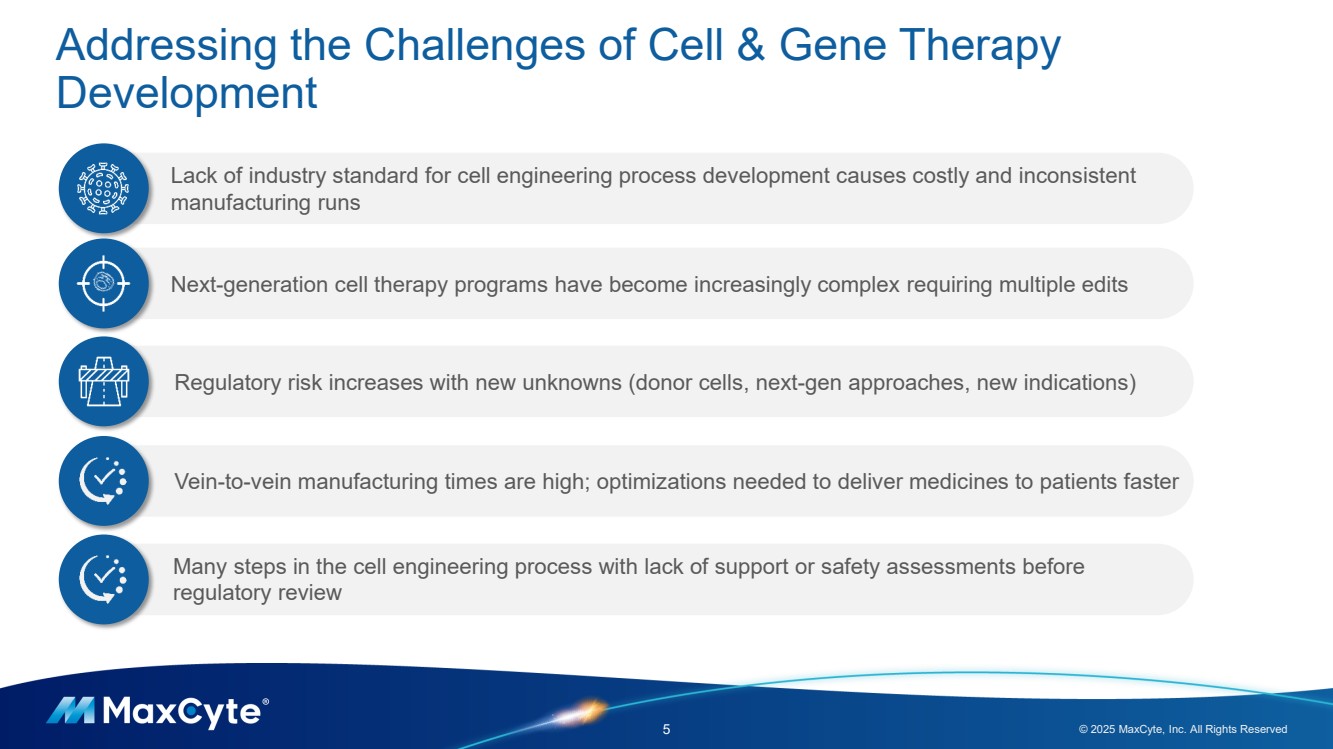 Addressing the Challenges of Cell & Gene Therapy Development

Lack of industry standard for cell engineering process development causes costly and inconsistent manufacturing runs

Next-generation cell therapy programs have become increasingly complex requiring multiple edits

Regulatory risk increases with new unknowns (donor cells, next-gen approaches, new indications)

Vein-to-vein manufacturing times are high; optimizations needed to deliver medicines to patients faster

Many steps in the cell engineering process with lack of support or safety assessments before regulatory review

MaxCyte®

5

© 2025 MaxCyte, Inc. All Rights Reserved